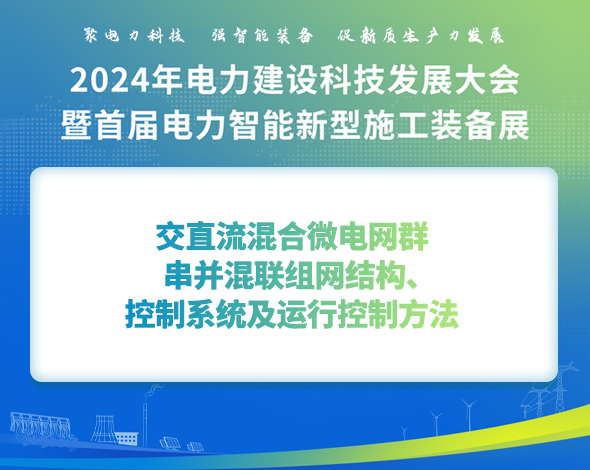 聚电力科技 强智能装备 促新质生产力发展

2024年电力建设科技发展大会
暨首届电力智能新型施工装备展

交直流混合微电网群
串并混联组网结构、
控制系统及运行控制方法